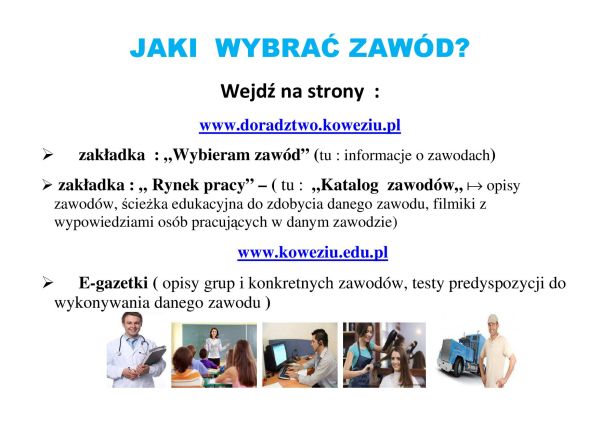 JAKI WYBRAĆ ZAWÓD?

Wejdź na strony :

www.doradztwo.koweziu.pl

➢ zakładka : „Wybieram zawód” (tu : informacje o zawodach)

➢ zakładka : „ Rynek pracy” – ( tu : „Katalog zawodów„ ↦ opisy zawodów, ścieżka edukacyjna do zdobycia danego zawodu, filmiki z wypowiedziami osób pracujących w danym zawodzie)

www.koweziu.edu.pl

➢ E-gazetki ( opisy grup i konkretnych zawodów, testy predyspozycji do wykonywania danego zawodu )